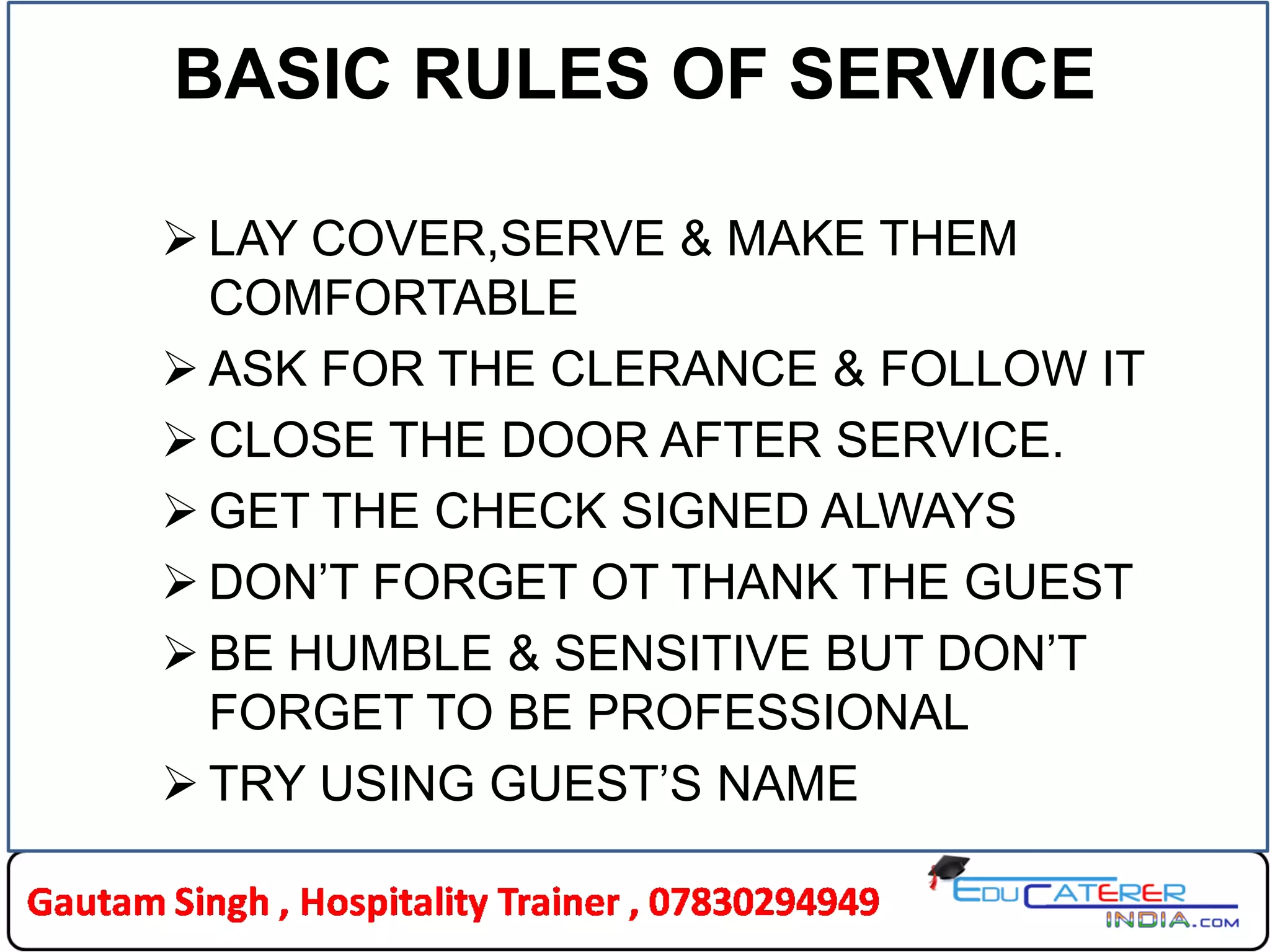 BASIC RULES OF SERVICE

➢ LAY COVER,SERVE & MAKE THEM COMFORTABLE

➢ ASK FOR THE CLERANCE & FOLLOW IT

➢ CLOSE THE DOOR AFTER SERVICE.

➢ GET THE CHECK SIGNED ALWAYS

➢ DON'T FORGET OT THANK THE GUEST

➢ BE HUMBLE & SENSITIVE BUT DON'T FORGET TO BE PROFESSIONAL

➢ TRY USING GUEST'S NAME

Gautam Singh , Hospitality Trainer , 07830294949

EDUCATERER INDIA.COM